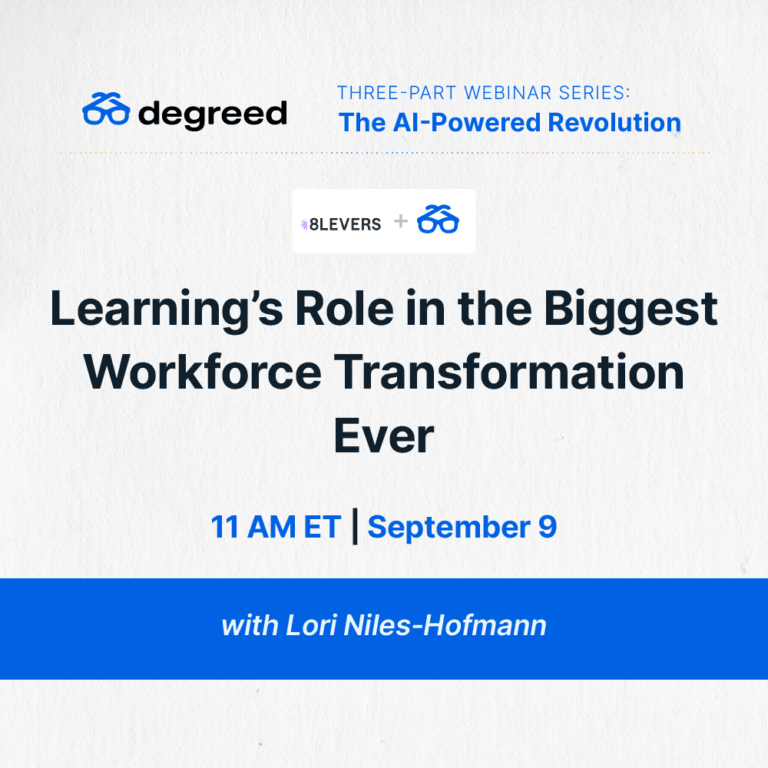 degreed

THREE-PART WEBINAR SERIES:
The AI-Powered Revolution

8LEVERS +

Learning's Role in the Biggest Workforce Transformation Ever

11 AM ET | September 9

with Lori Niles-Hofmann